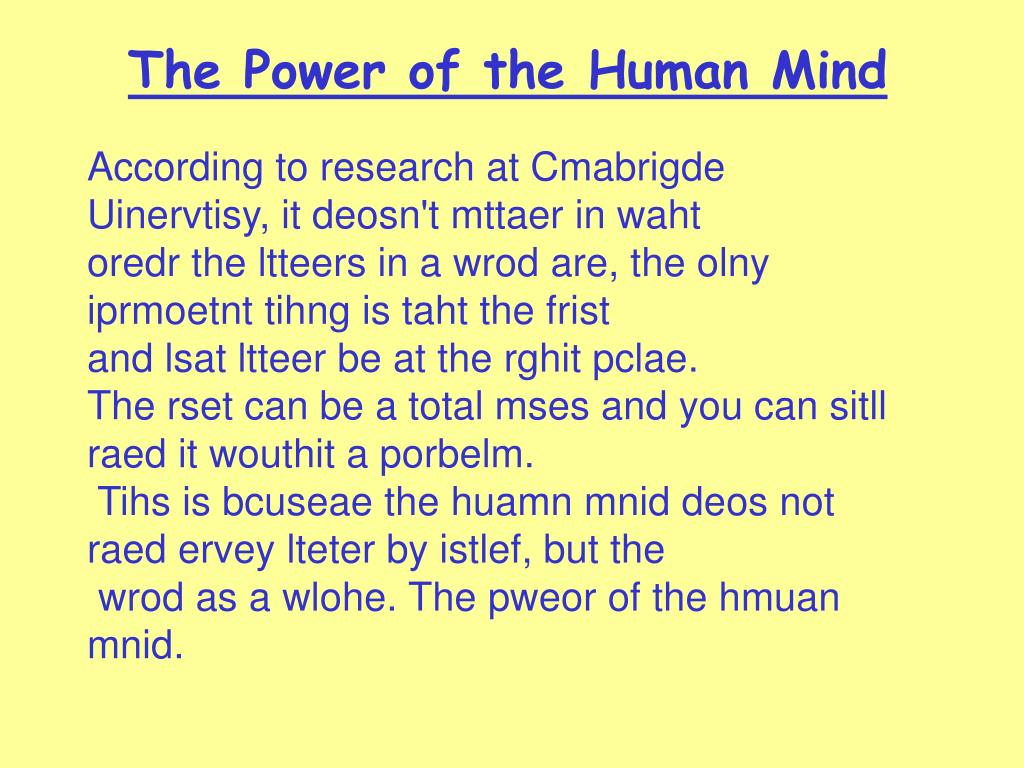 The Power of the Human Mind

According to research at Cmabrigde Uinervtisy, it deosn't mttaer in waht oredr the ltteers in a wrod are, the olny iprmoetnt tihng is taht the frist and lsat ltteer be at the rghit pclae.
The rset can be a total mses and you can sitll raed it wouthit a porbelm.
Tihs is bcuseae the huamn mnid deos not raed ervey lteter by istlef, but the wrod as a wlohe. The pweor of the hmuan mnid.